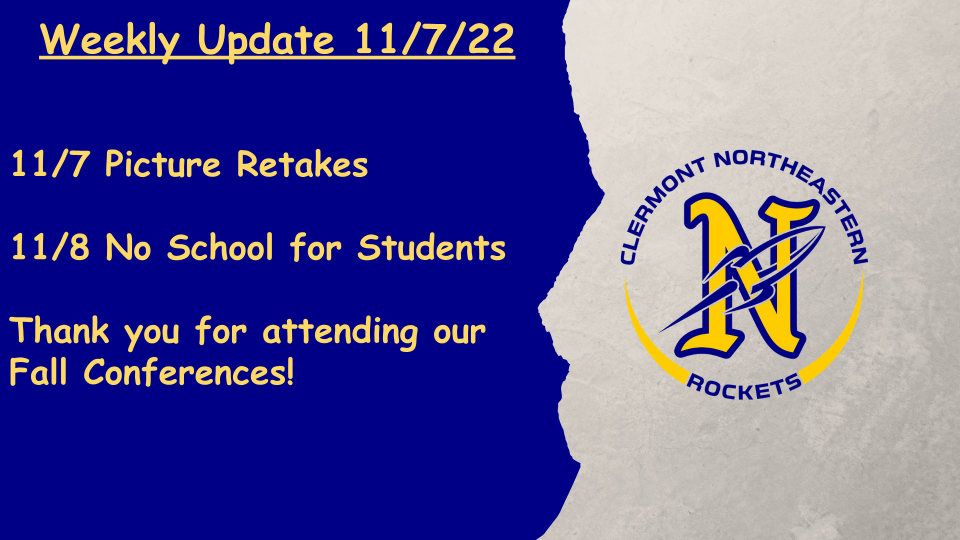 Weekly Update 11/7/22

11/7 Picture Retakes

11/8 No School for Students

Thank you for attending our Fall Conferences!

CLERMONT NORTHEASTERN

N

ROCKETS